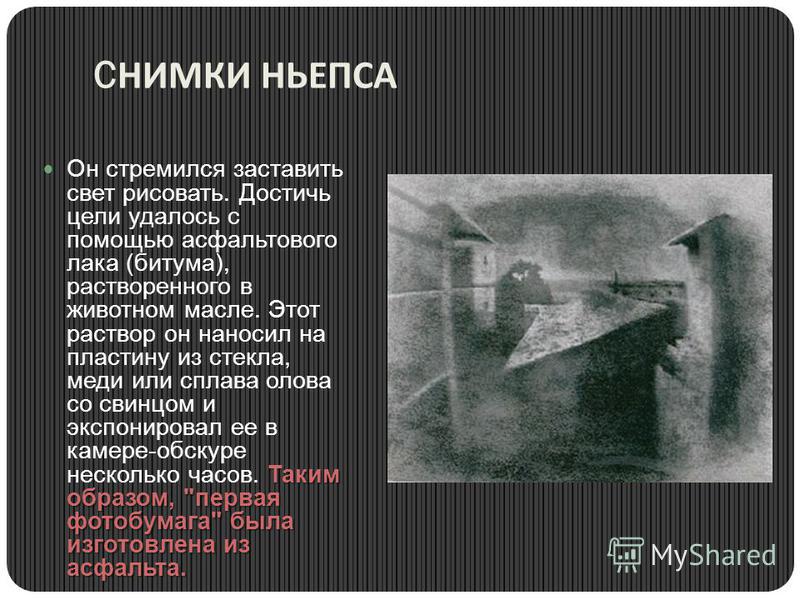 СНИМКИ НЬЕПСА

Он стремился заставить свет рисовать. Достичь цели удалось с помощью асфальтового лака (битума), растворенного в животном масле. Этот раствор он наносил на пластину из стекла, меди или сплава олова со свинцом и экспонировал ее в камере-обскуре несколько часов. Таким образом, "первая фотобумага" была изготовлена из асфальта.

MyShared